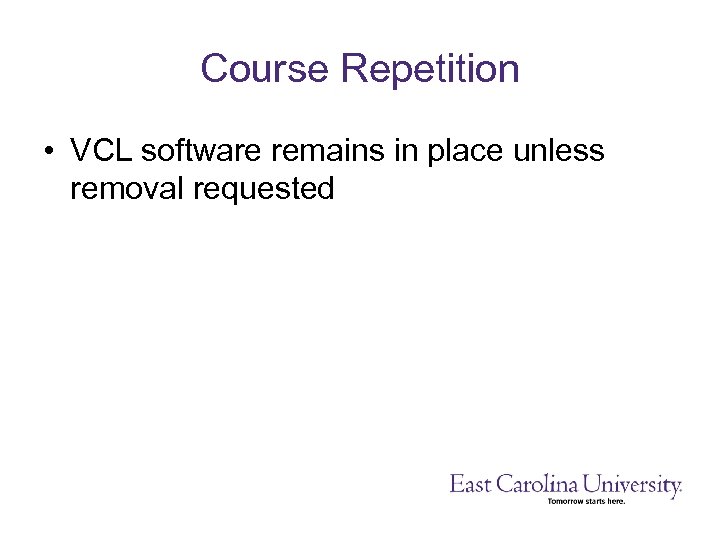 Course Repetition

• VCL software remains in place unless removal requested

East Carolina University.
Tomorrow starts here.